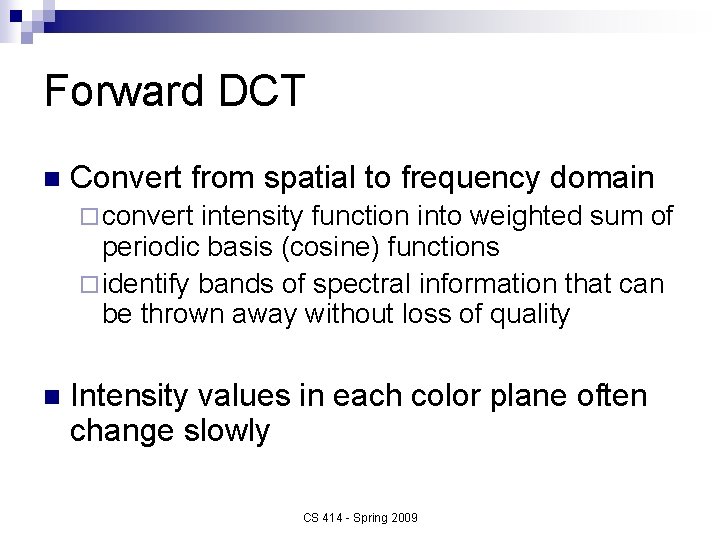 Forward DCT

Convert from spatial to frequency domain

convert intensity function into weighted sum of periodic basis (cosine) functions

identify bands of spectral information that can be thrown away without loss of quality

Intensity values in each color plane often change slowly

CS 414 - Spring 2009